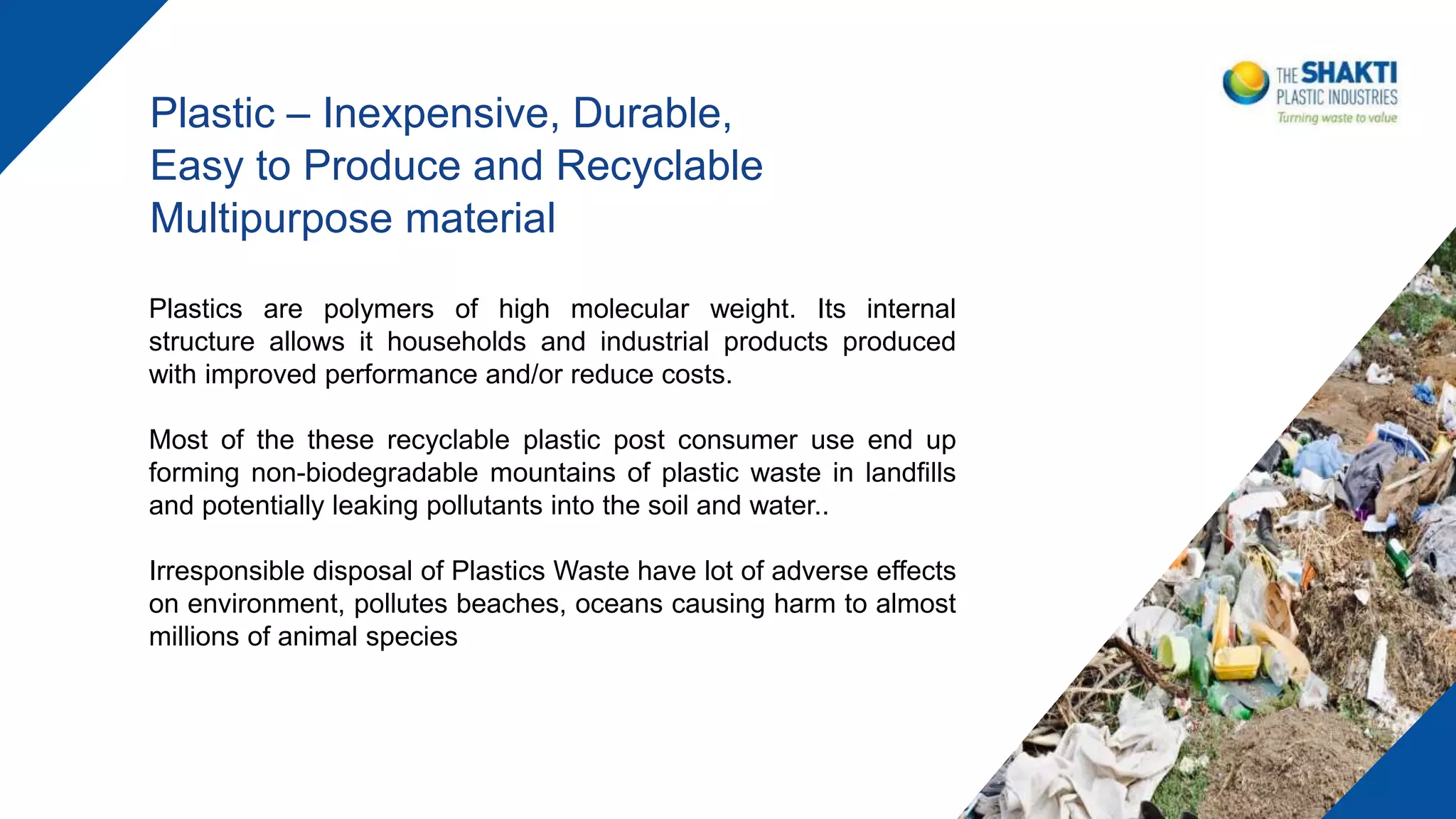 THE SHAKTI
PLASTIC INDUSTRIES
Turning waste to value

Plastic – Inexpensive, Durable, Easy to Produce and Recyclable Multipurpose material

Plastics are polymers of high molecular weight. Its internal structure allows it households and industrial products produced with improved performance and/or reduce costs.

Most of the these recyclable plastic post consumer use end up forming non-biodegradable mountains of plastic waste in landfills and potentially leaking pollutants into the soil and water..

Irresponsible disposal of Plastics Waste have lot of adverse effects on environment, pollutes beaches, oceans causing harm to almost millions of animal species